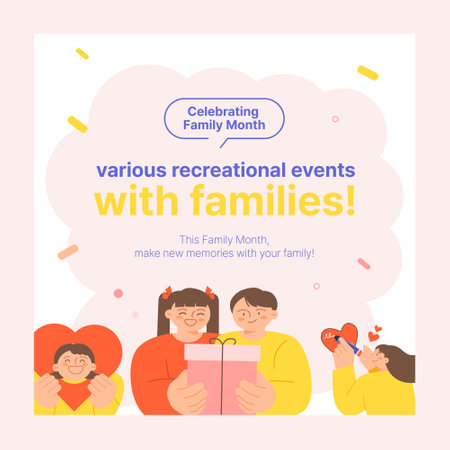 Celebrating Family Month

various recreational events
with families!

This Family Month,
make new memories with your family!